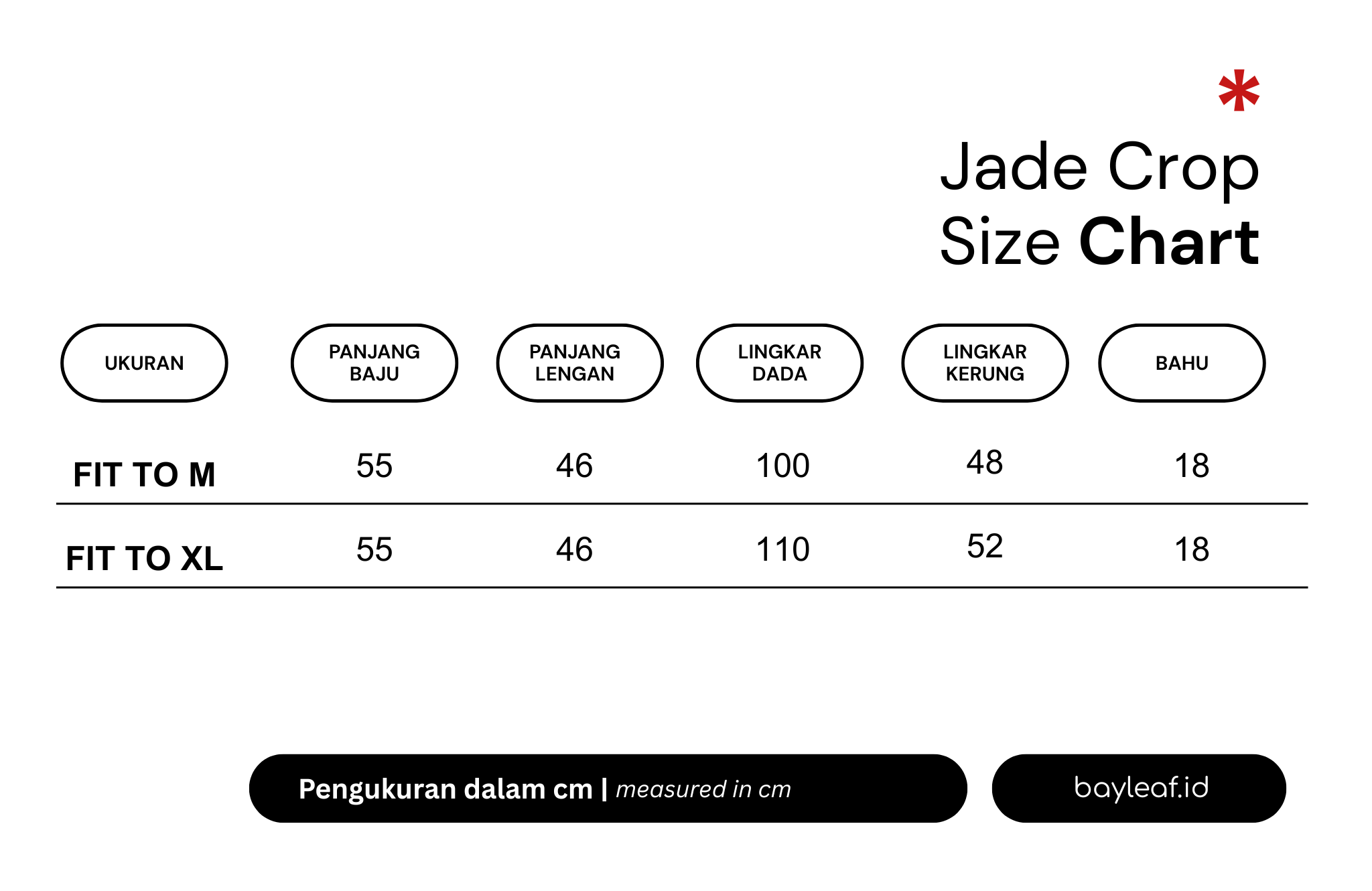 *

Jade Crop
Size Chart

| UKURAN | PANJANG BAJU | PANJANG LENGAN | LINGKAR DADA | LINGKAR KERUNG | BAHU |
|---|---|---|---|---|---|
| FIT TO M | 55 | 46 | 100 | 48 | 18 |
| FIT TO XL | 55 | 46 | 110 | 52 | 18 |

Pengukuran dalam cm | measured in cm

bayleaf.id